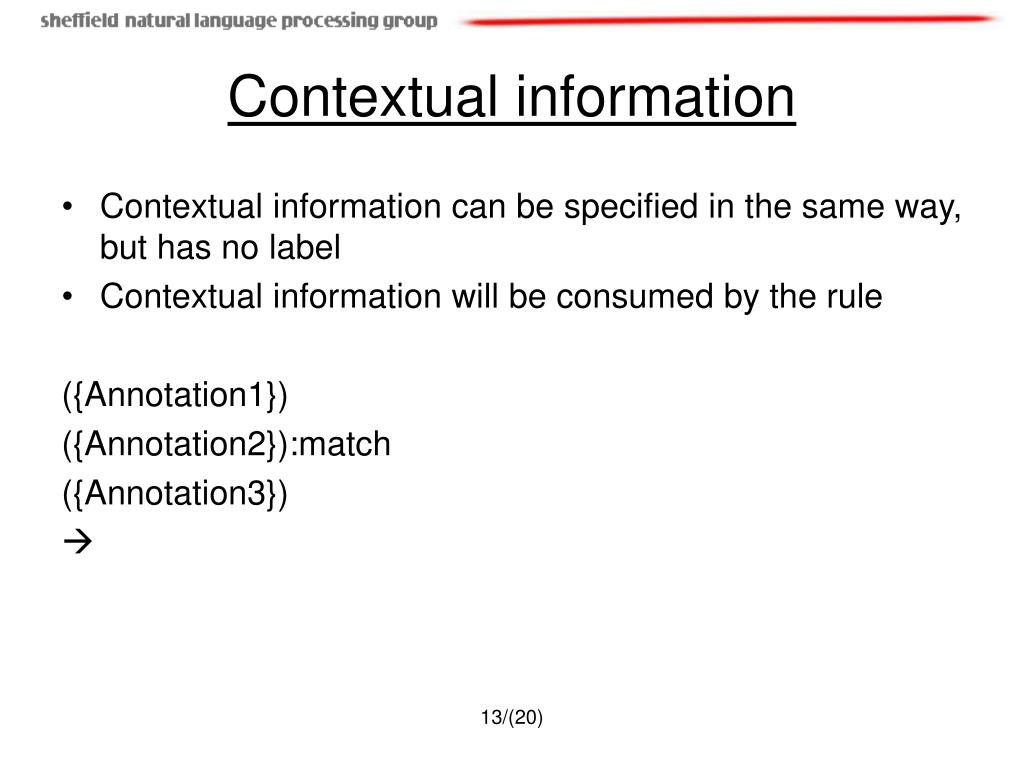 sheffield natural language processing group

Contextual information

• Contextual information can be specified in the same way, but has no label
• Contextual information will be consumed by the rule

({Annotation1})
({Annotation2}):match
({Annotation3})
→

13/(20)